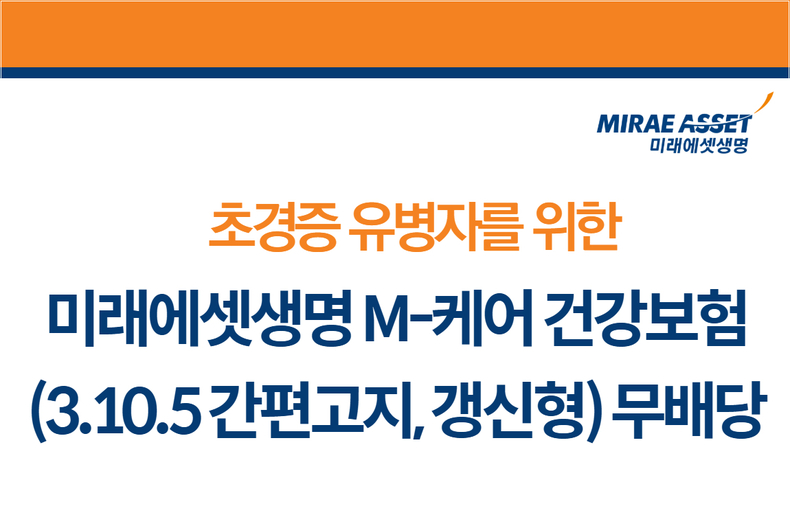 MIRAE ASSET
미래에셋생명

초경증 유병자를 위한
미래에셋생명 M-케어 건강보험
(3.10.5 간편고지, 갱신형) 무배당